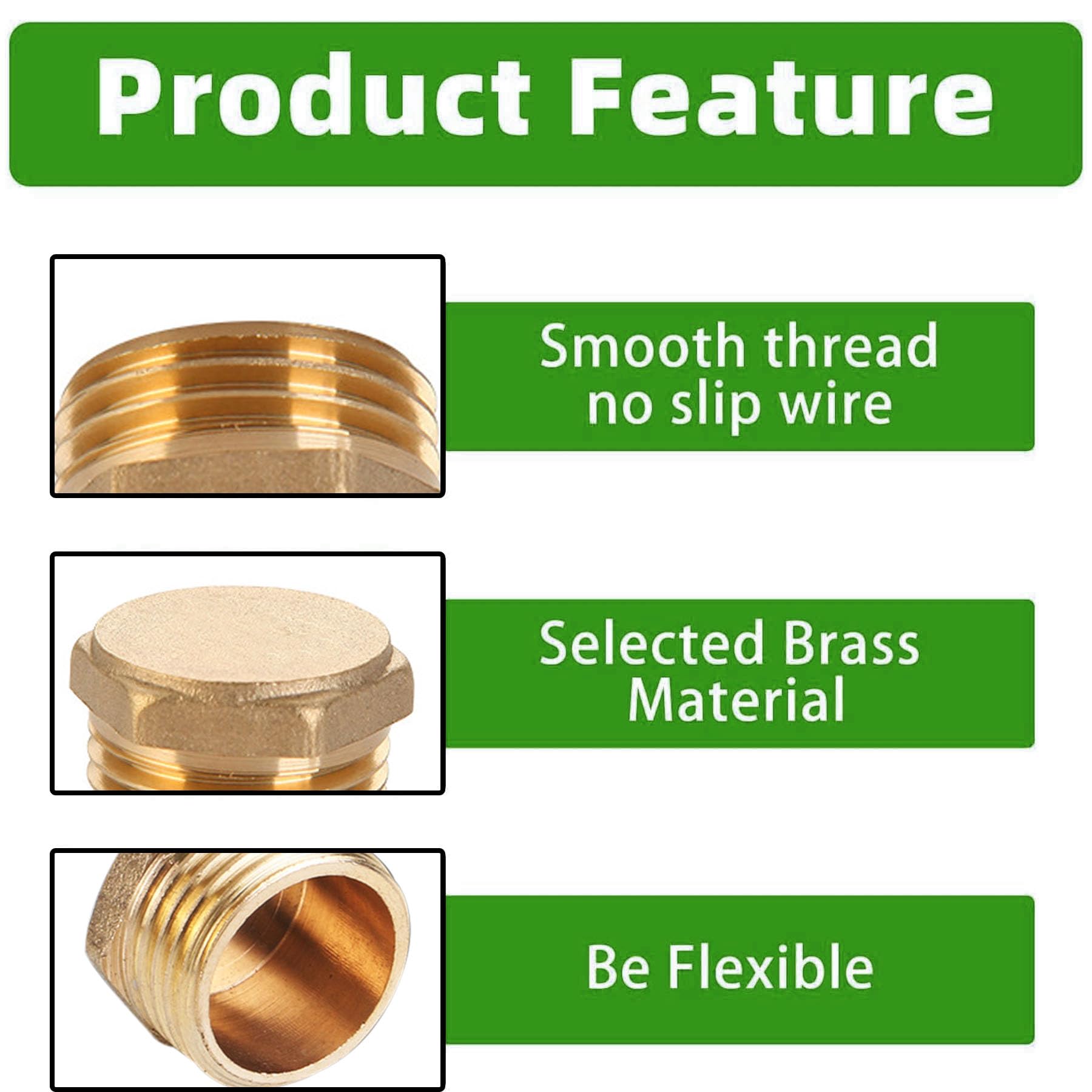 Product Feature

Smooth thread
no slip wire

Selected Brass
Material

Be Flexible